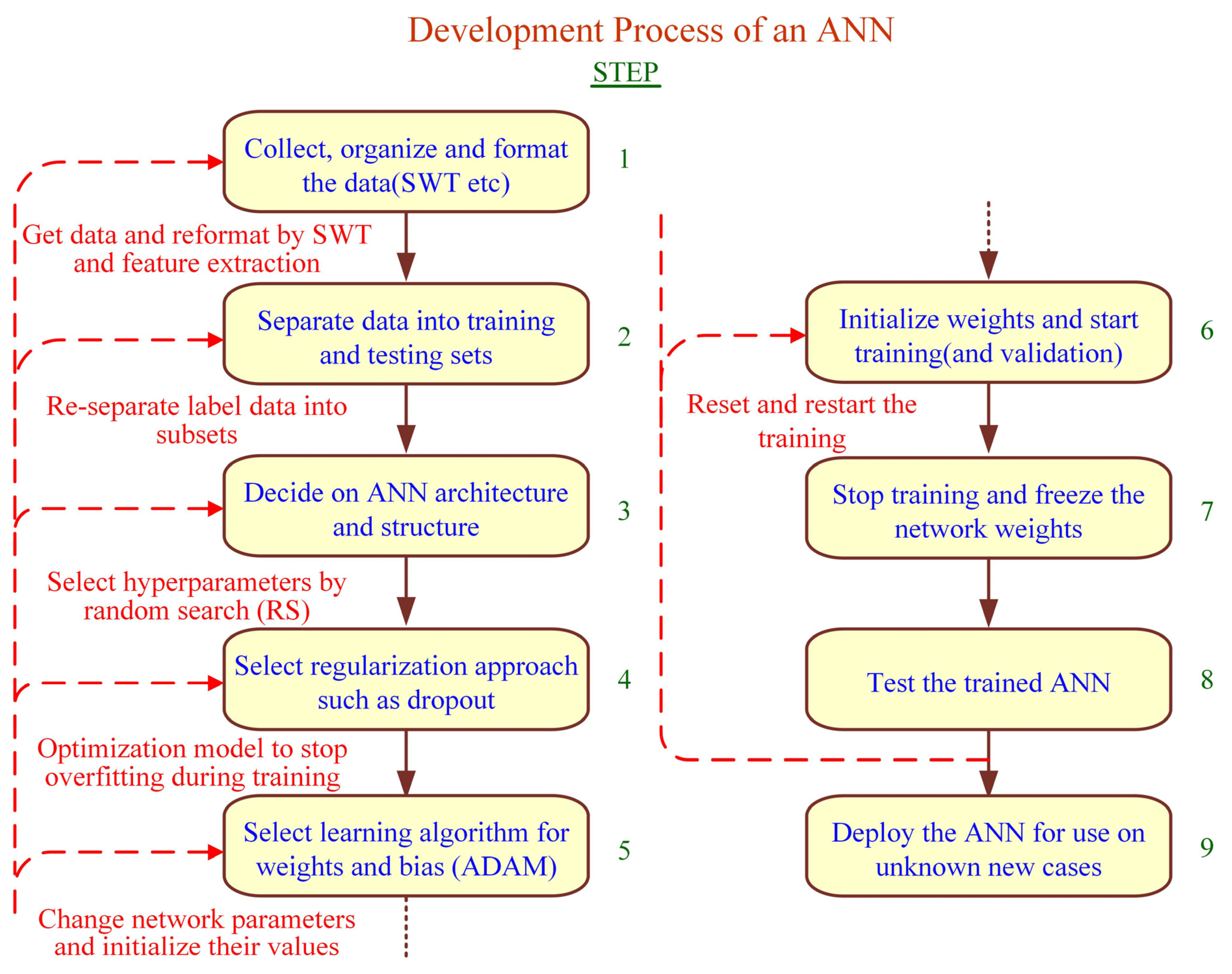 Development Process of an ANN

STEP

Collect, organize and format the data(SWT etc)

1

Get data and reformat by SWT and feature extraction

Separate data into training and testing sets

2

Re-separate label data into subsets

Decide on ANN architecture and structure

3

Select hyperparameters by random search (RS)

Select regularization approach such as dropout

4

Optimization model to stop overfitting during training

Select learning algorithm for weights and bias (ADAM)

5

Change network parameters and initialize their values

Initialize weights and start training(and validation)

6

Reset and restart the training

Stop training and freeze the network weights

7

Test the trained ANN

8

Deploy the ANN for use on unknown new cases

9